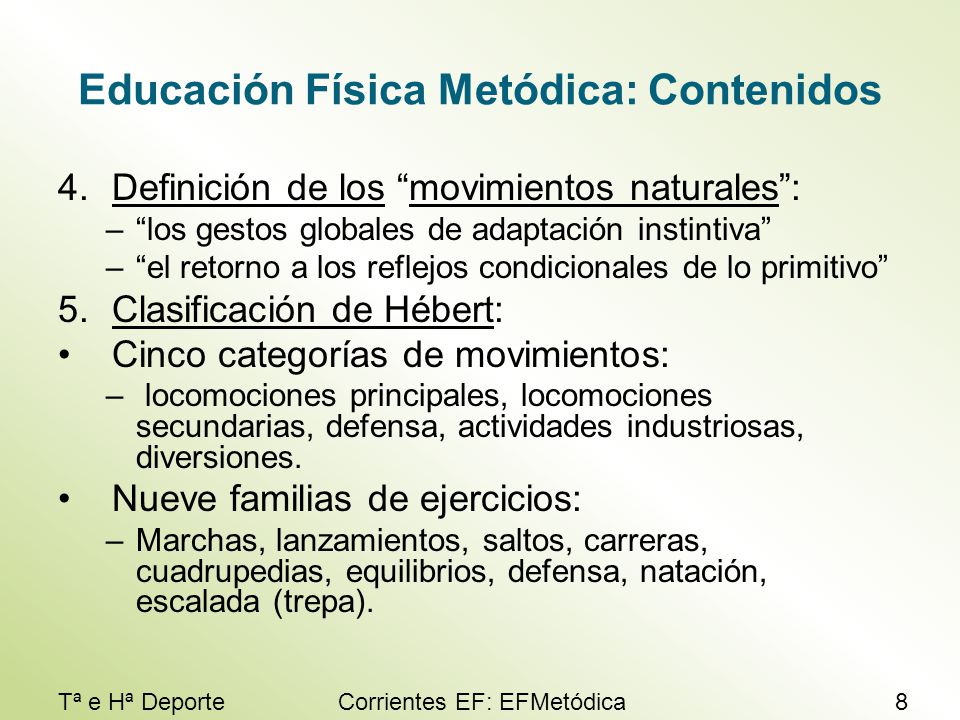 Educación Física Metódica: Contenidos

4. Definición de los “movimientos naturales”:

– “los gestos globales de adaptación instintiva”

– “el retorno a los reflejos condicionales de lo primitivo”

5. Clasificación de Hébert:

• Cinco categorías de movimientos:

– locomociones principales, locomociones secundarias, defensa, actividades industriosas, diversiones.

• Nueve familias de ejercicios:

– Marchas, lanzamientos, saltos, carreras, cuadrupedias, equilibrios, defensa, natación, escalada (trepa).

Tª e Hª Deporte Corrientes EF: EFMetódica 8